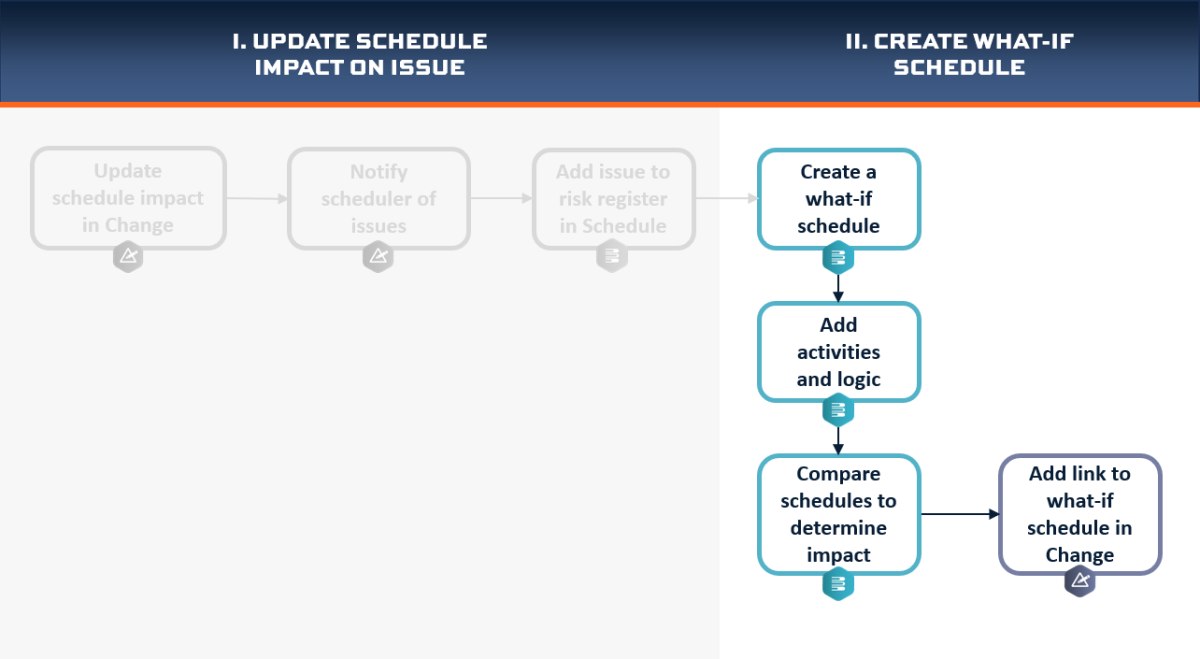 I. UPDATE SCHEDULE IMPACT ON ISSUE

II. CREATE WHAT-IF SCHEDULE

Update schedule impact in Change

Notify scheduler of issues

Add issue to risk register in Schedule

Create a what-if schedule

Add activities and logic

Compare schedules to determine impact

Add link to what-if schedule in Change